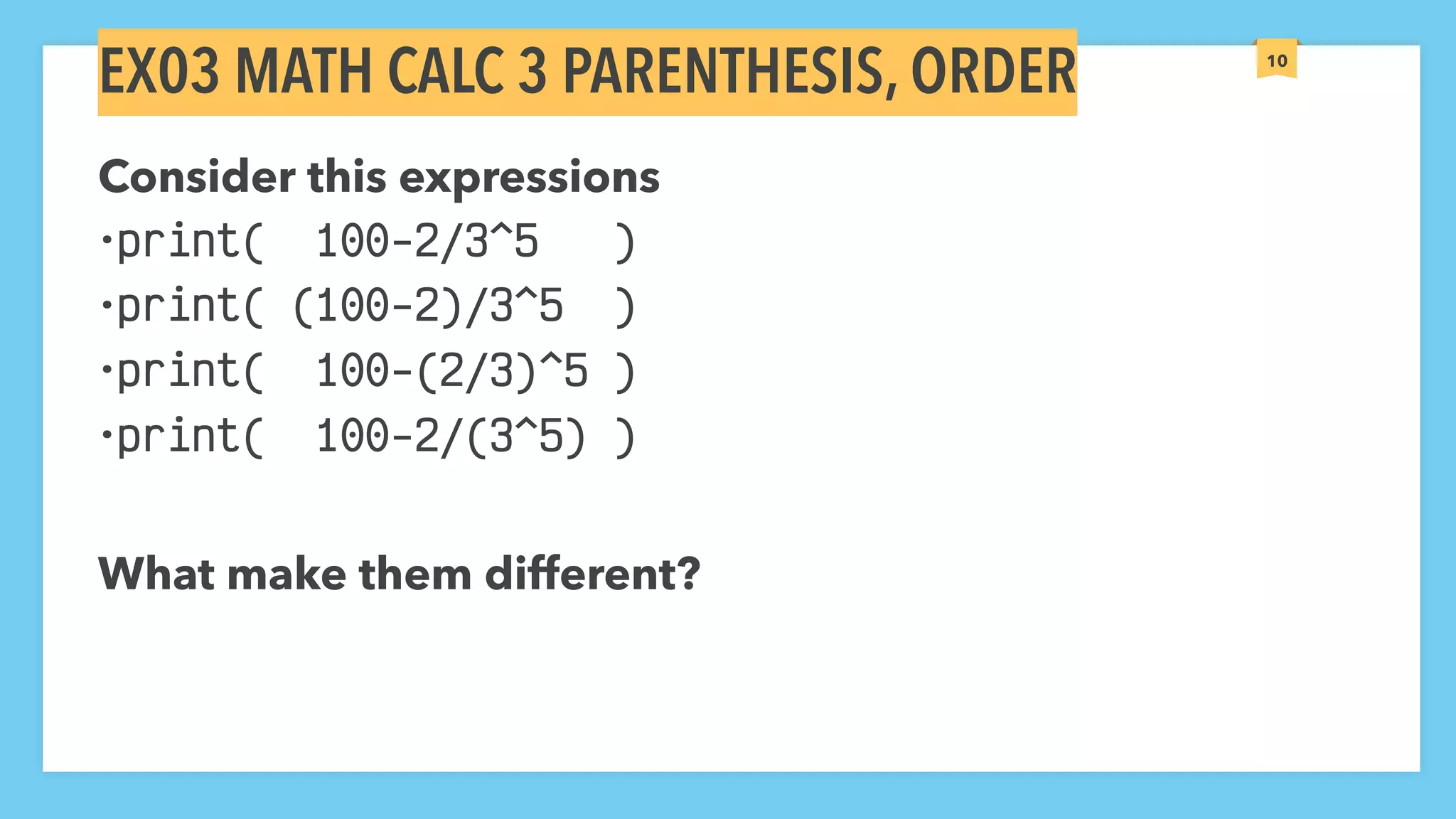 EX03 MATH CALC 3 PARENTHESIS, ORDER

10

Consider this expressions

•print(  100-2/3^5   )

•print( (100-2)/3^5  )

•print(  100-(2/3)^5 )

•print(  100-2/(3^5) )

What make them different?